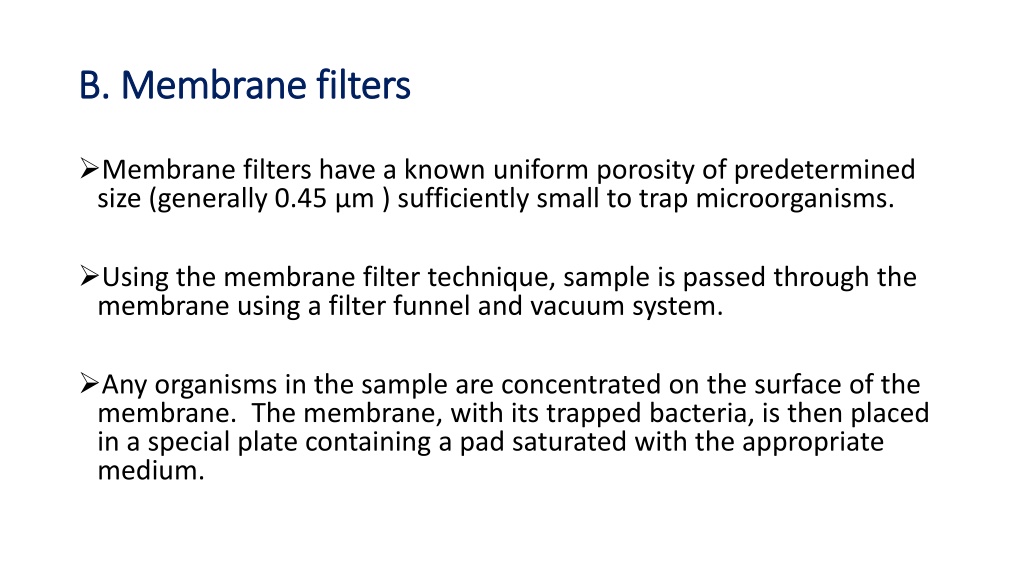 B. Membrane filters

➢Membrane filters have a known uniform porosity of predetermined size (generally 0.45 µm ) sufficiently small to trap microorganisms.

➢Using the membrane filter technique, sample is passed through the membrane using a filter funnel and vacuum system.

➢Any organisms in the sample are concentrated on the surface of the membrane. The membrane, with its trapped bacteria, is then placed in a special plate containing a pad saturated with the appropriate medium.